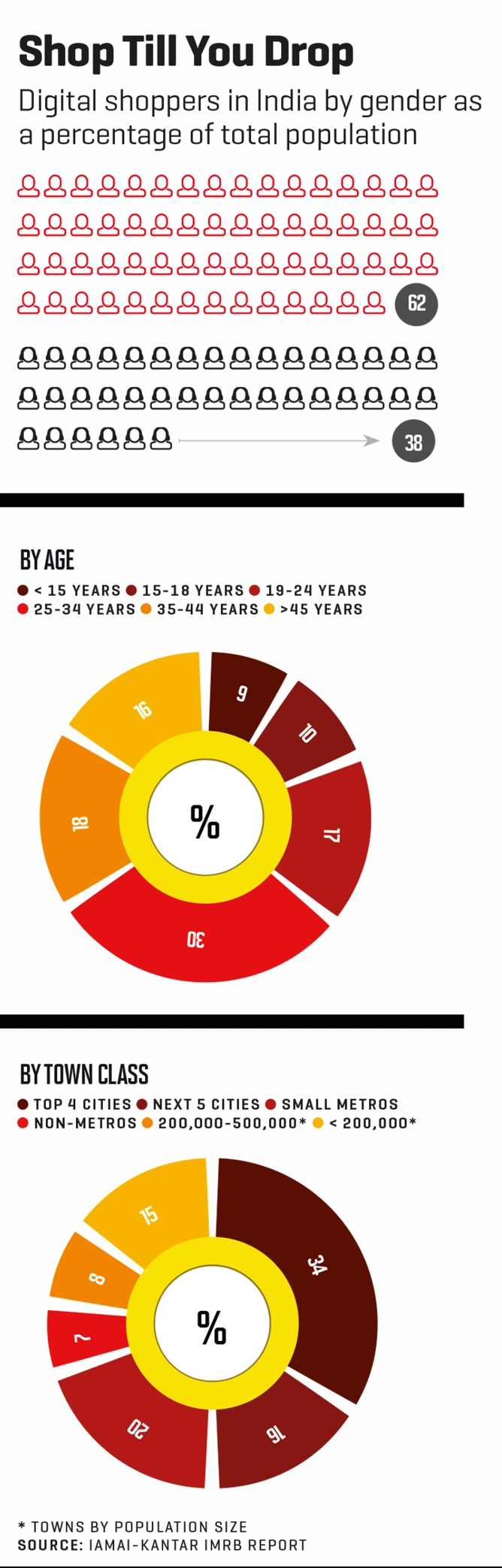 Shop Till You Drop

Digital shoppers in India by gender as a percentage of total population

62

38

BY AGE

< 15 YEARS 15-18 YEARS 19-24 YEARS 25-34 YEARS 35-44 YEARS >45 YEARS

9
10
17
30
18
16
%

BY TOWN CLASS

TOP 4 CITIES NEXT 5 CITIES SMALL METROS NON-METROS 200,000-500,000* < 200,000*

34
16
20
7
8
15
%

* TOWNS BY POPULATION SIZE
SOURCE: IAMAI-KANTAR IMRB REPORT